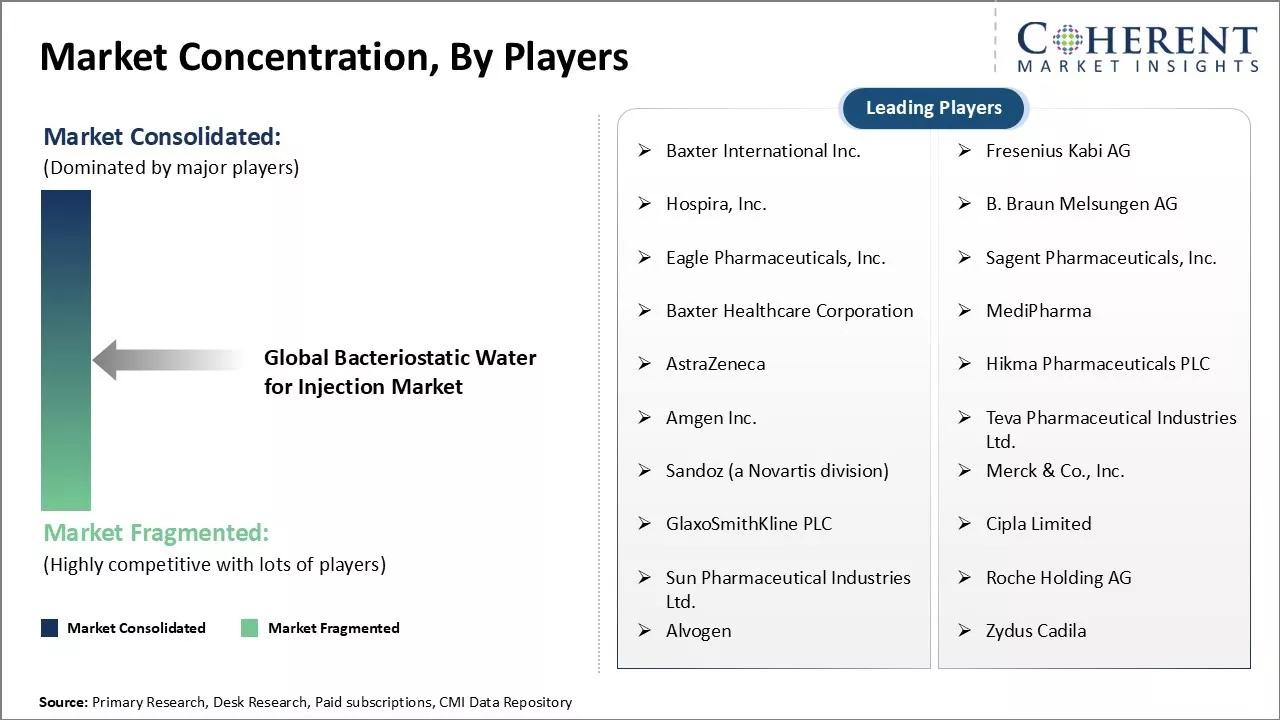 Market Concentration, By Players

COHERENT
MARKET INSIGHTS

Market Consolidated:
(Dominated by major players)

Global Bacteriostatic Water for Injection Market

Market Fragmented:
(Highly competitive with lots of players)

Market Consolidated Market Fragmented

Leading Players

➢ Baxter International Inc.
➢ Hospira, Inc.
➢ Eagle Pharmaceuticals, Inc.
➢ Baxter Healthcare Corporation
➢ AstraZeneca
➢ Amgen Inc.
➢ Sandoz (a Novartis division)
➢ GlaxoSmithKline PLC
➢ Sun Pharmaceutical Industries Ltd.
➢ Alvogen

➢ Fresenius Kabi AG
➢ B. Braun Melsungen AG
➢ Sagent Pharmaceuticals, Inc.
➢ MediPharma
➢ Hikma Pharmaceuticals PLC
➢ Teva Pharmaceutical Industries Ltd.
➢ Merck & Co., Inc.
➢ Cipla Limited
➢ Roche Holding AG
➢ Zydus Cadila

Source: Primary Research, Desk Research, Paid subscriptions, CMI Data Repository